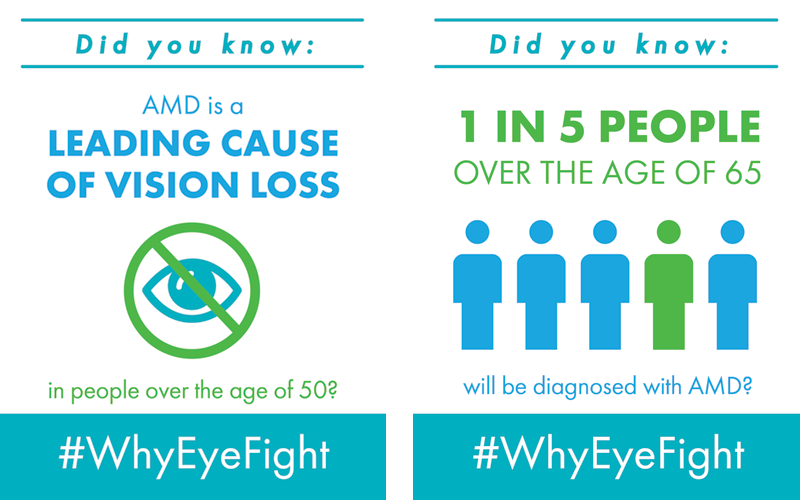 Did you know:

AMD is a LEADING CAUSE OF VISION LOSS

in people over the age of 50?

#WhyEyeFight

Did you know:

1 IN 5 PEOPLE OVER THE AGE OF 65

will be diagnosed with AMD?

#WhyEyeFight